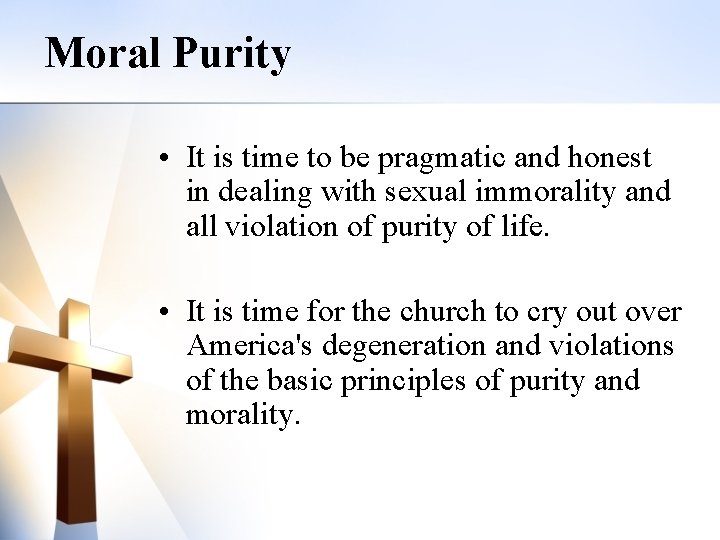 Moral Purity

• It is time to be pragmatic and honest in dealing with sexual immorality and all violation of purity of life.

• It is time for the church to cry out over America's degeneration and violations of the basic principles of purity and morality.